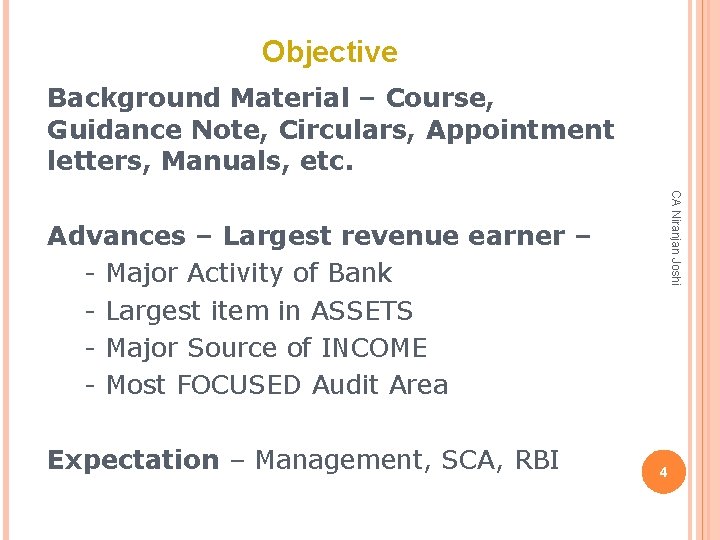 Objective

Background Material – Course, Guidance Note, Circulars, Appointment letters, Manuals, etc.

Advances – Largest revenue earner –
- Major Activity of Bank
- Largest item in ASSETS
- Major Source of INCOME
- Most FOCUSED Audit Area

Expectation – Management, SCA, RBI

CA Niranjan Joshi

4